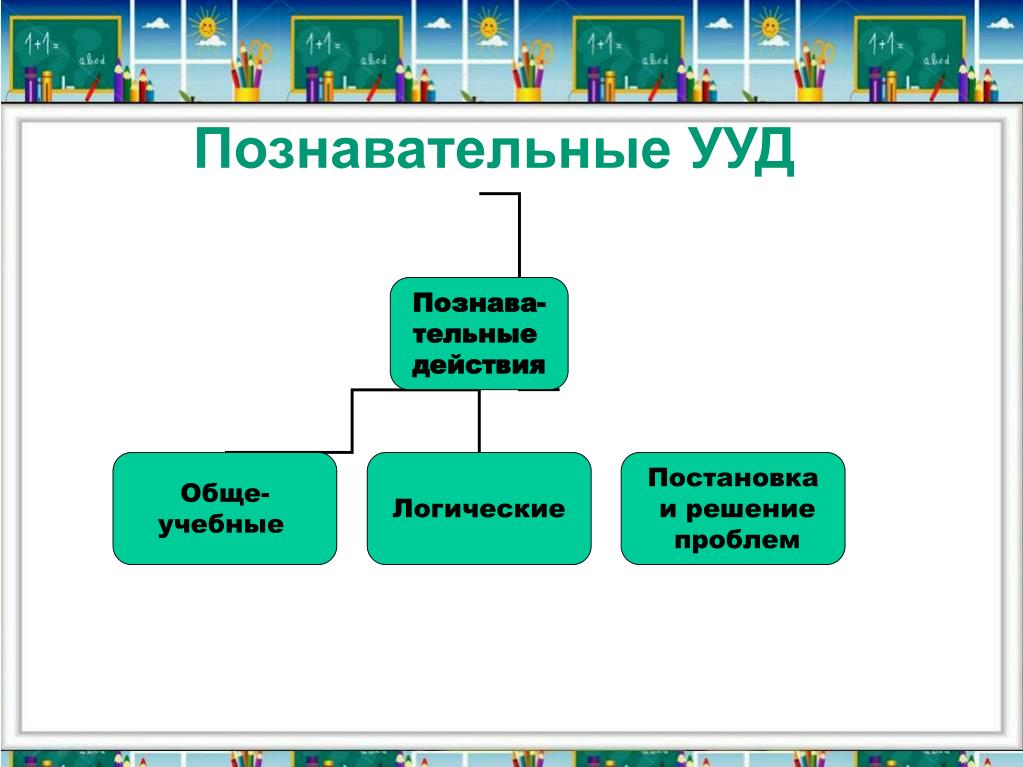 1+1=
abcd
1+1=
abcd
1+1=
abcd
1+1=
abcd

Познавательные УУД

Познавательные действия

Общеучебные

Логические

Постановка и решение проблем